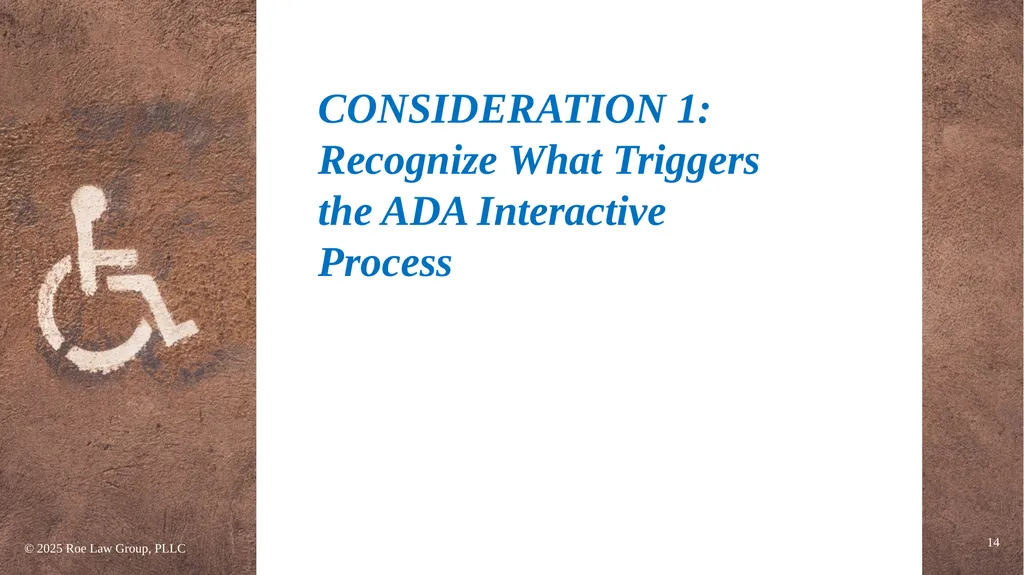 CONSIDERATION 1: Recognize What Triggers the ADA Interactive Process

© 2025 Roe Law Group, PLLC

14